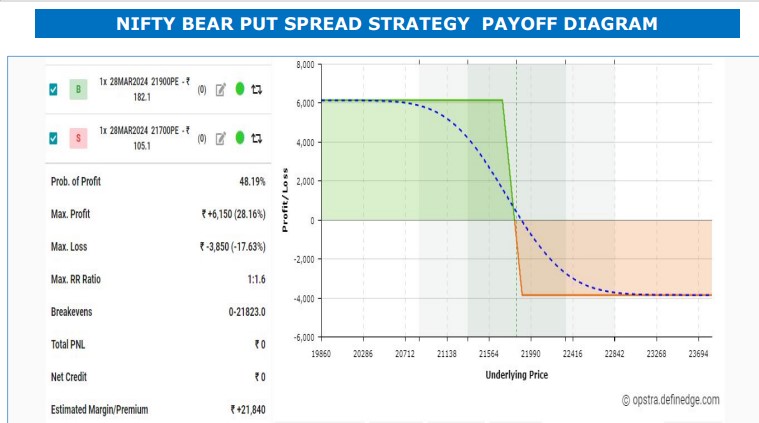 NIFTY BEAR PUT SPREAD STRATEGY PAYOFF DIAGRAM

B 1x 28MAR2024 21900PE - ₹ 182.1 (0)

S 1x 28MAR2024 21700PE - ₹ 105.1 (0)

| | |
|---|---|
| Prob. of Profit | 48.19% |
| Max. Profit | ₹ +6,150 (28.16%) |
| Max. Loss | ₹ -3,850 (-17.63%) |
| Max. RR Ratio | 1:1.6 |
| Breakevens | 0-21823.0 |
| Total PNL | ₹ 0 |
| Net Credit | ₹ 0 |
| Estimated Margin/Premium | ₹ +21,840 |

8,000
6,000
4,000
2,000
0
-2,000
-4,000
-6,000

Profit/Loss

19860 20286 20712 21138 21564 21990 22416 22842 23268 23694

Underlying Price

© opstra.definedge.com